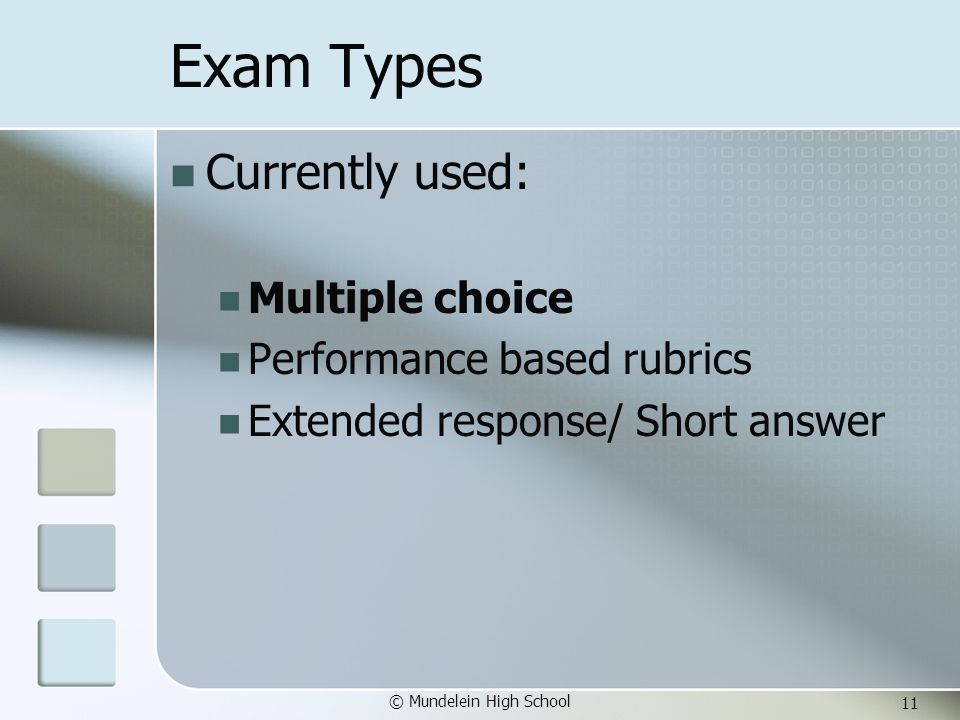 Exam Types

Currently used:

Multiple choice

Performance based rubrics

Extended response/ Short answer

© Mundelein High School

11